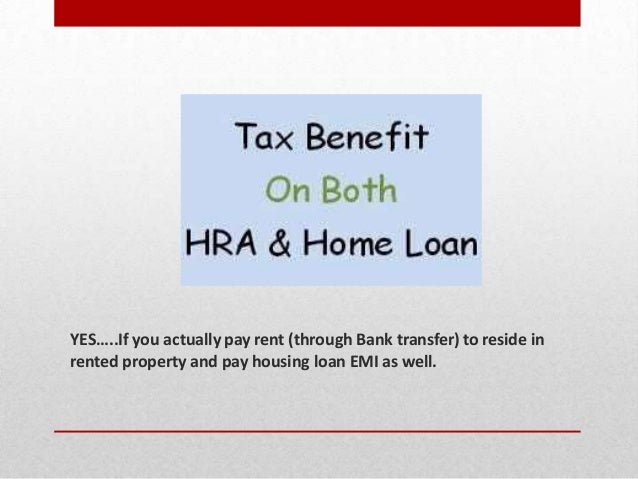 Tax Benefit
On Both
HRA & Home Loan

YES…..If you actually pay rent (through Bank transfer) to reside in rented property and pay housing loan EMI as well.